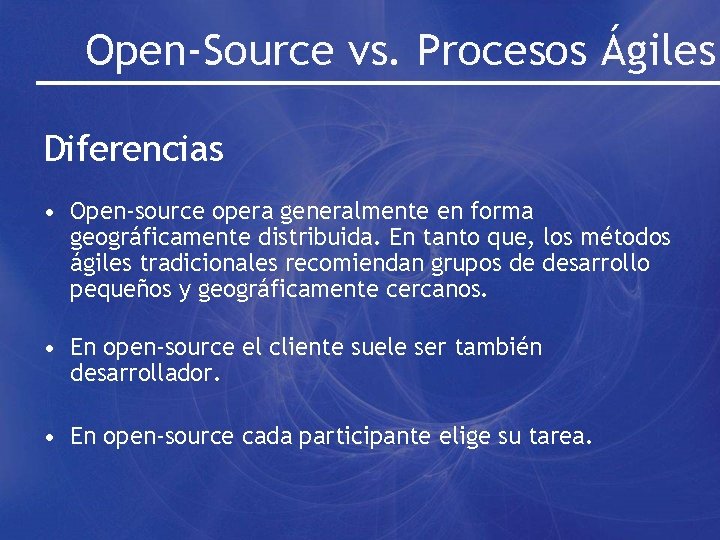 Open-Source vs. Procesos Ágiles

Diferencias

• Open-source opera generalmente en forma geográficamente distribuida. En tanto que, los métodos ágiles tradicionales recomiendan grupos de desarrollo pequeños y geográficamente cercanos.

• En open-source el cliente suele ser también desarrollador.

• En open-source cada participante elige su tarea.